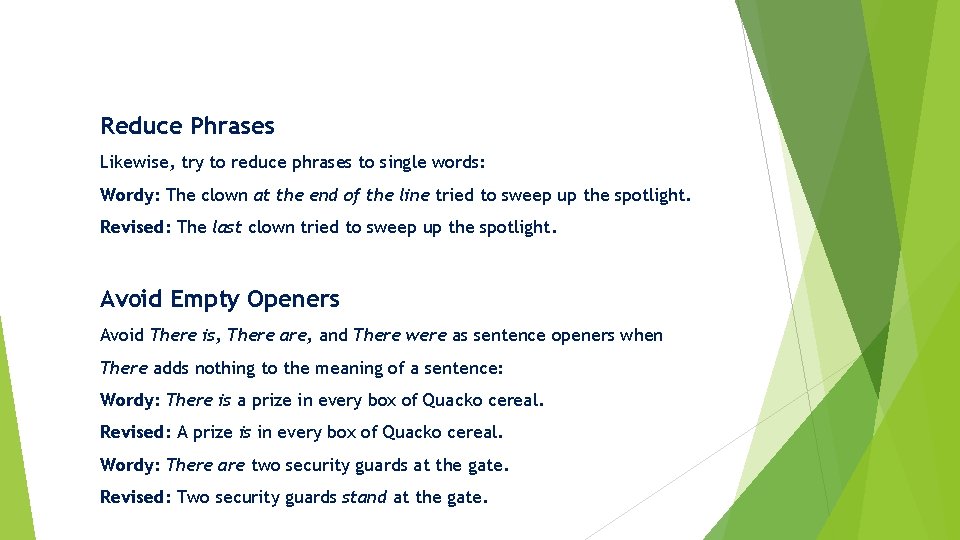 Reduce Phrases

Likewise, try to reduce phrases to single words:

Wordy: The clown at the end of the line tried to sweep up the spotlight.

Revised: The last clown tried to sweep up the spotlight.

Avoid Empty Openers

Avoid There is, There are, and There were as sentence openers when There adds nothing to the meaning of a sentence:

Wordy: There is a prize in every box of Quacko cereal.

Revised: A prize is in every box of Quacko cereal.

Wordy: There are two security guards at the gate.

Revised: Two security guards stand at the gate.